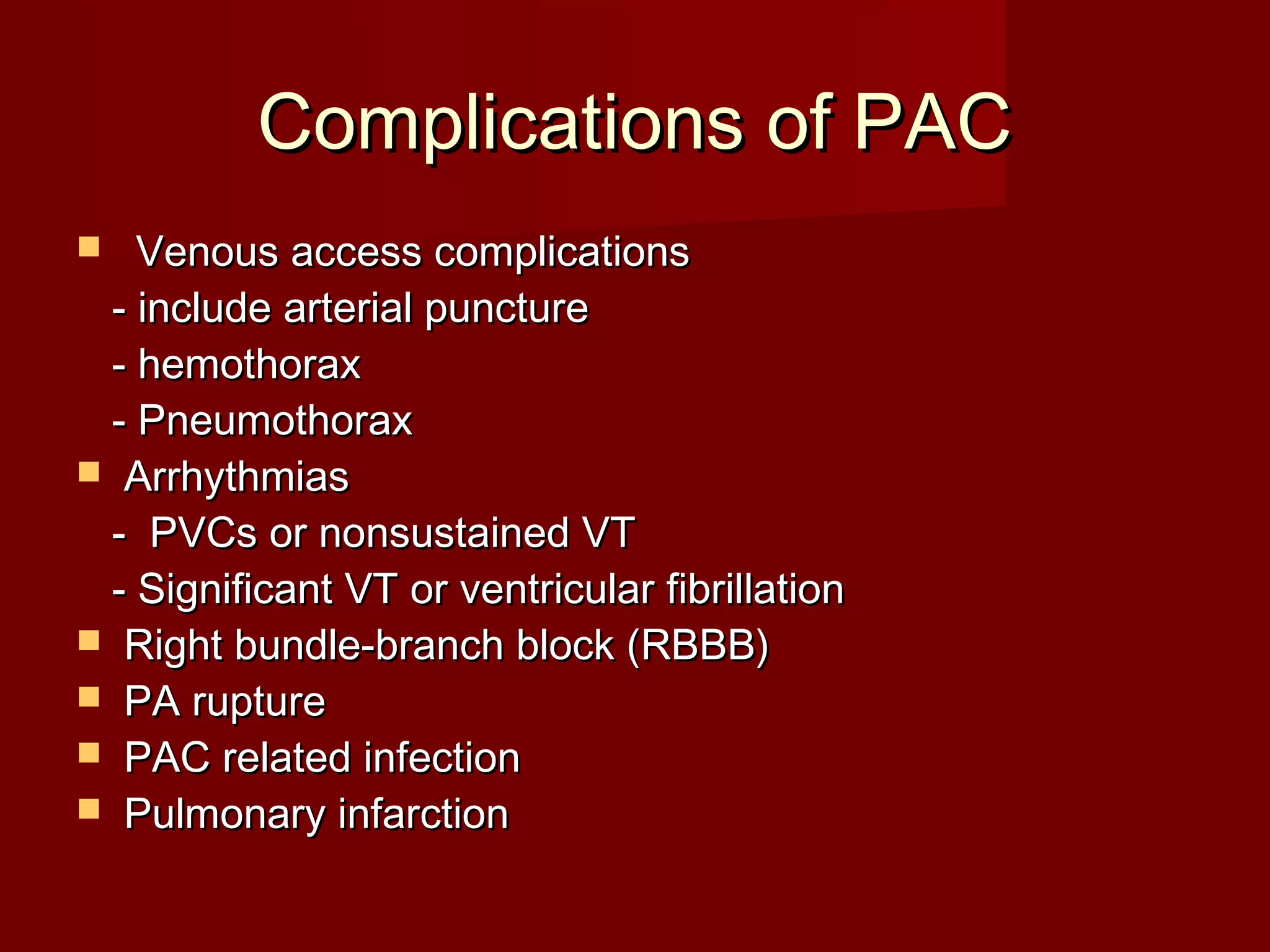 Complications of PAC

- Venous access complications
- include arterial puncture
- hemothorax
- Pneumothorax
- Arrhythmias
- PVCs or nonsustained VT
- Significant VT or ventricular fibrillation
- Right bundle-branch block (RBBB)
- PA rupture
- PAC related infection
- Pulmonary infarction